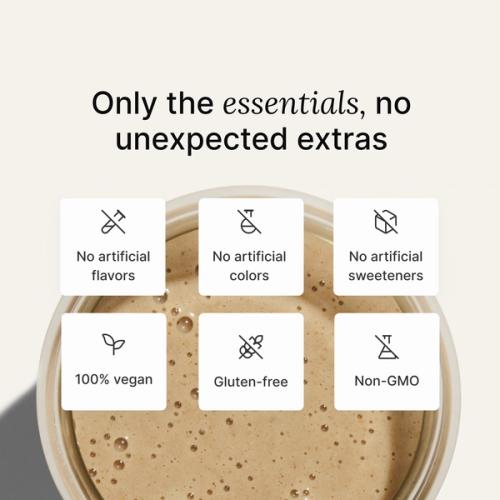 Only the essentials, no unexpected extras

No artificial flavors

No artificial colors

No artificial sweeteners

100% vegan

Gluten-free

Non-GMO